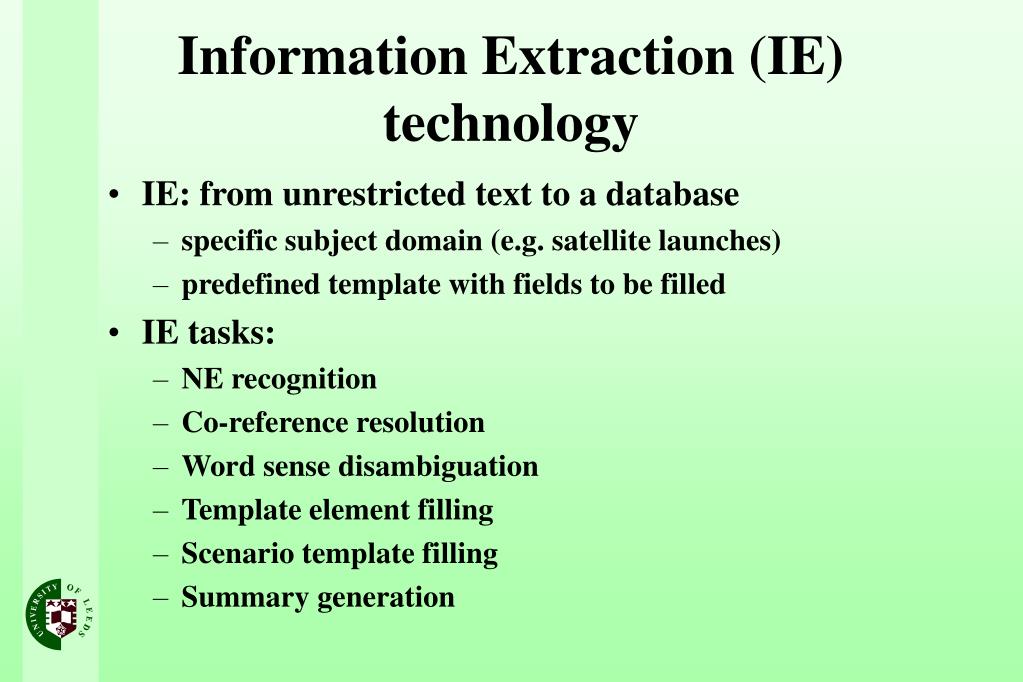 Information Extraction (IE) technology

• IE: from unrestricted text to a database
– specific subject domain (e.g. satellite launches)
– predefined template with fields to be filled

• IE tasks:
– NE recognition
– Co-reference resolution
– Word sense disambiguation
– Template element filling
– Scenario template filling
– Summary generation

UNIVERSITY OF LEEDS